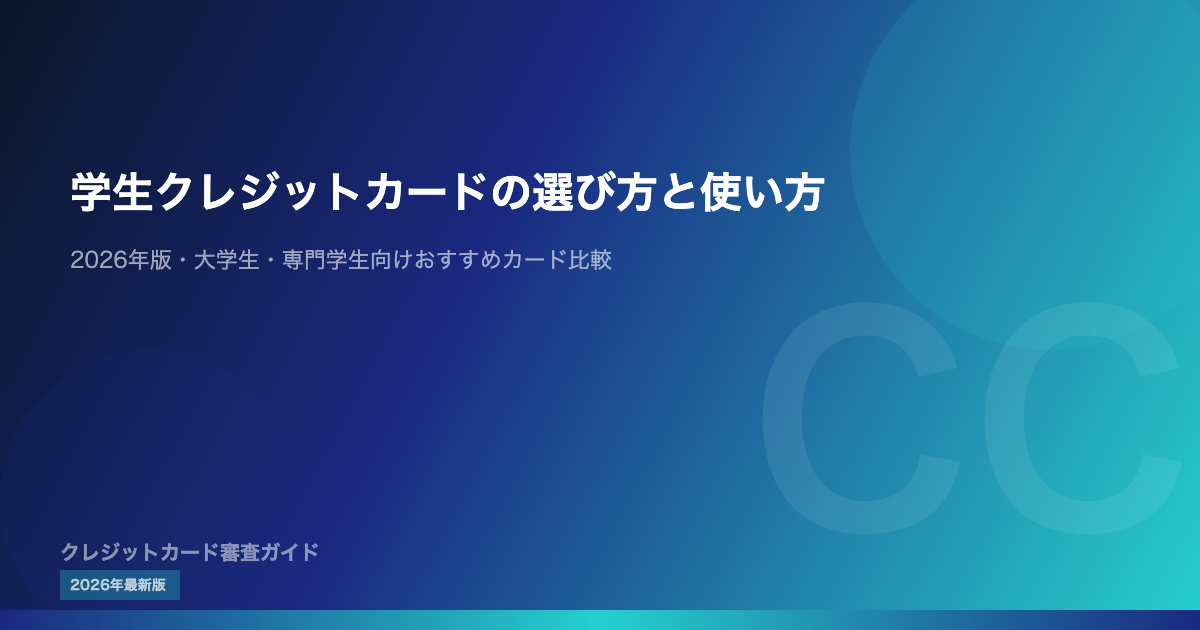 学生クレジットカードの選び方と使い方

2026年版・大学生・専門学生向けおすすめカード比較

CC

クレジットカード審査ガイド

2026年最新版